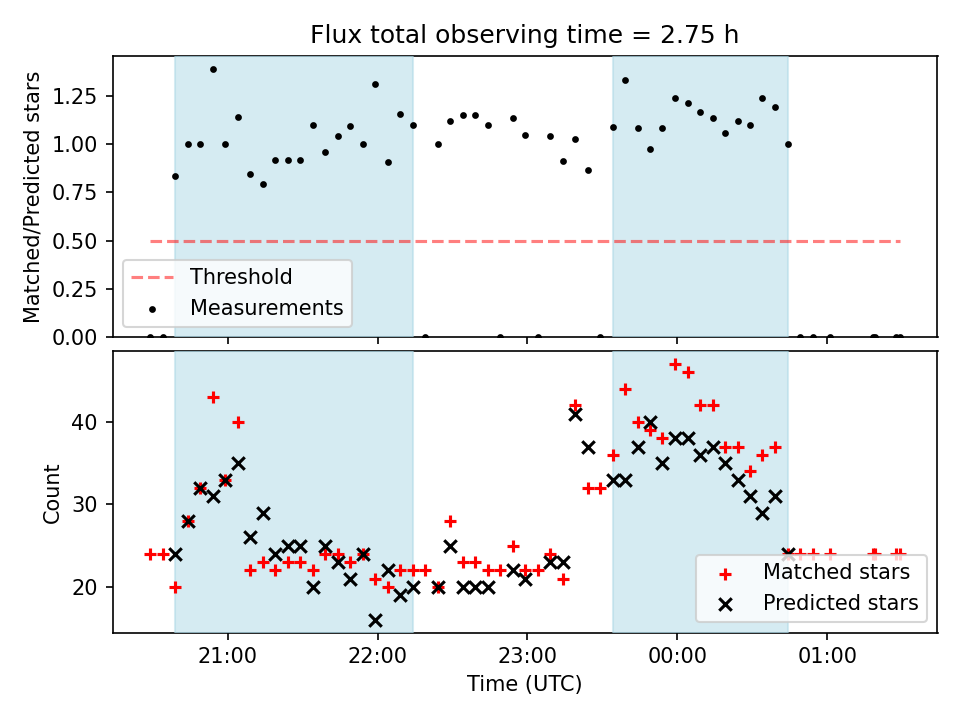 Flux total observing time = 2.75 h

Matched/Predicted stars

1.25
1.00
0.75
0.50
0.25
0.00

Threshold
Measurements

Count

40
30
20

Matched stars
Predicted stars

21:00
22:00
23:00
00:00
01:00

Time (UTC)